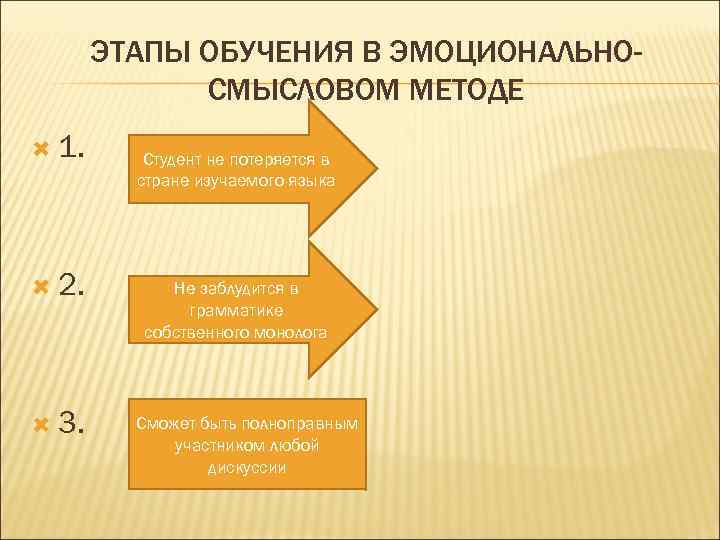 ЭТАПЫ ОБУЧЕНИЯ В ЭМОЦИОНАЛЬНО-СМЫСЛОВОМ МЕТОДЕ

1.

Студент не потеряется в стране изучаемого языка

2.

Не заблудится в грамматике собственного монолога

3.

Сможет быть полноправным участником любой дискуссии